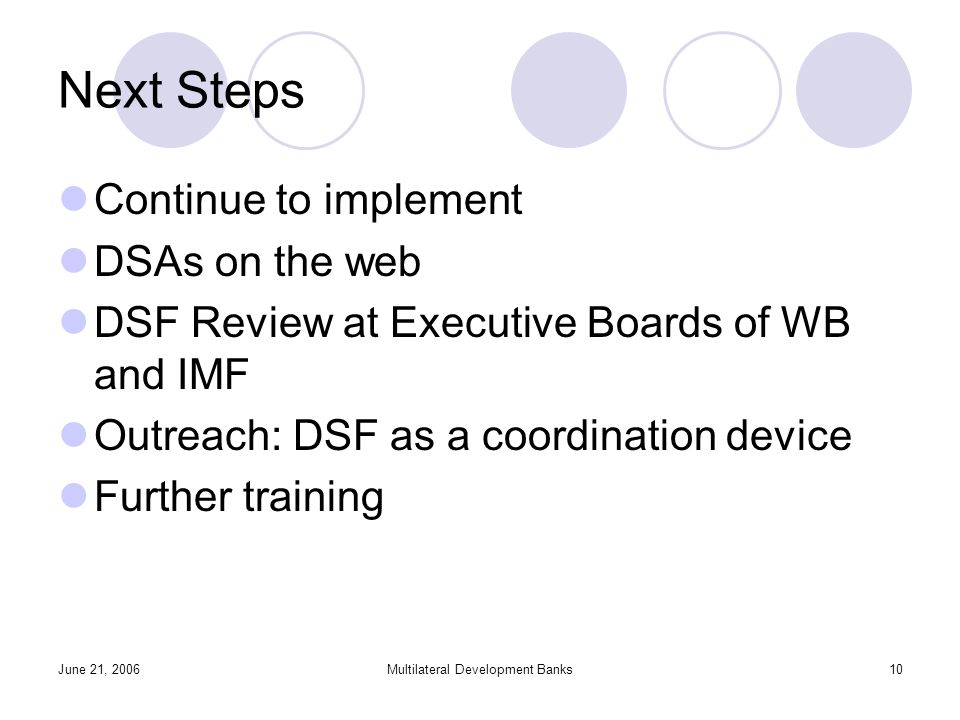 Next Steps

Continue to implement

DSAs on the web

DSF Review at Executive Boards of WB and IMF

Outreach: DSF as a coordination device

Further training

June 21, 2006

Multilateral Development Banks

10